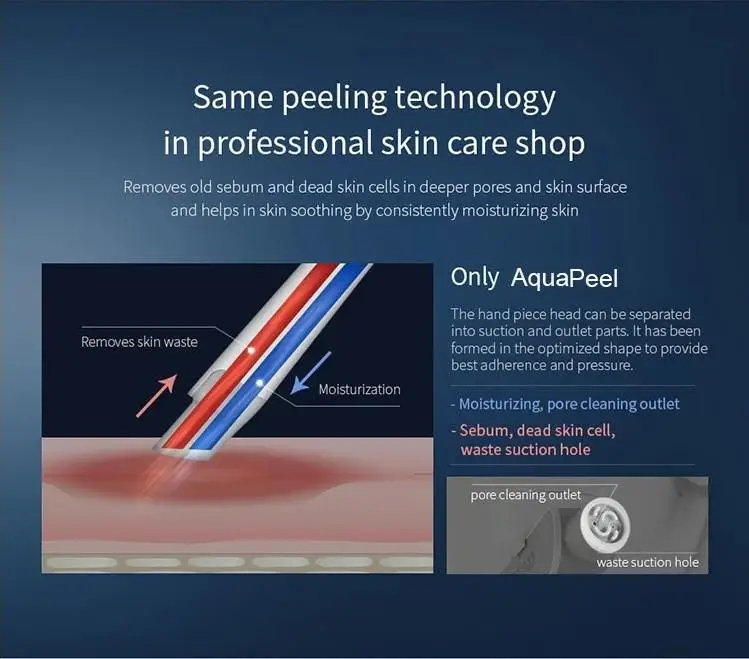 Same peeling technology in professional skin care shop

Removes old sebum and dead skin cells in deeper pores and skin surface and helps in skin soothing by consistently moisturizing skin

Removes skin waste

Moisturization

Only AquaPeel

The hand piece head can be separated into suction and outlet parts. It has been formed in the optimized shape to provide best adherence and pressure.

- Moisturizing, pore cleaning outlet

- Sebum, dead skin cell, waste suction hole

pore cleaning outlet

waste suction hole